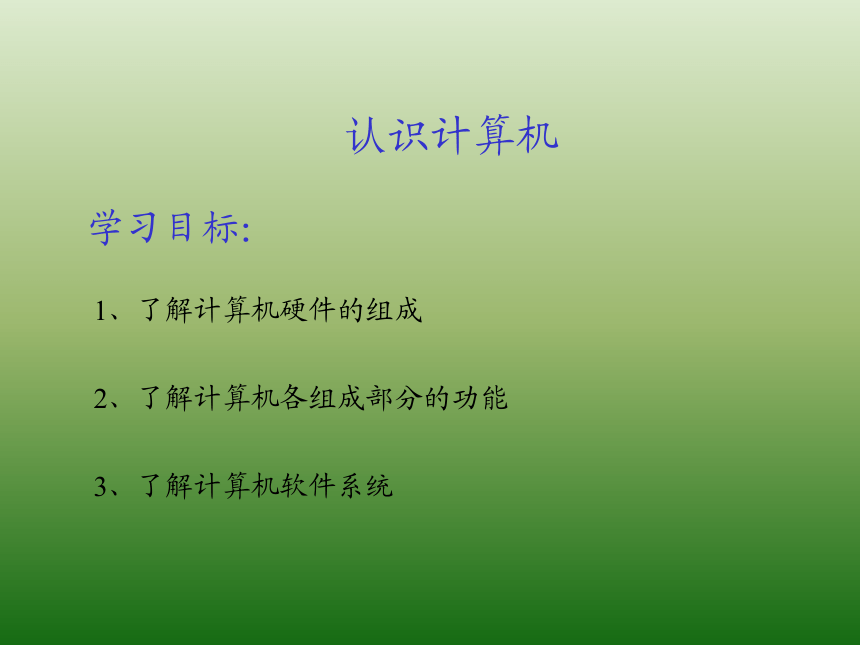 认识计算机

学习目标:

1、了解计算机硬件的组成

2、了解计算机各组成部分的功能

3、了解计算机软件系统